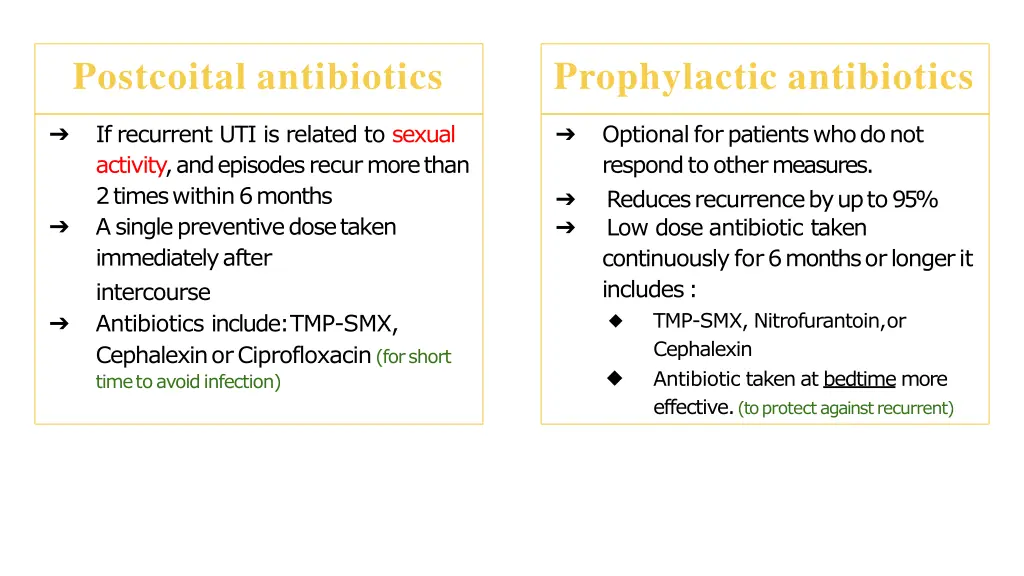 Postcoital antibiotics

➔ If recurrent UTI is related to sexual activity, and episodes recur more than 2 times within 6 months
➔ A single preventive dose taken immediately after intercourse
➔ Antibiotics include: TMP-SMX, Cephalexin or Ciprofloxacin (for short time to avoid infection)

Prophylactic antibiotics

➔ Optional for patients who do not respond to other measures.
➔ Reduces recurrence by up to 95%
➔ Low dose antibiotic taken continuously for 6 months or longer it includes :
◆ TMP-SMX, Nitrofurantoin,or Cephalexin
◆ Antibiotic taken at bedtime more effective. (to protect against recurrent)